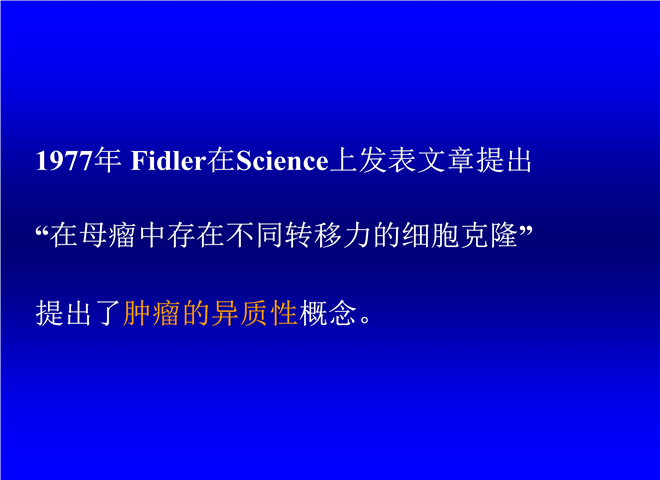 1977年 Fidler在Science上发表文章提出

“在母瘤中存在不同转移力的细胞克隆”

提出了肿瘤的异质性概念。